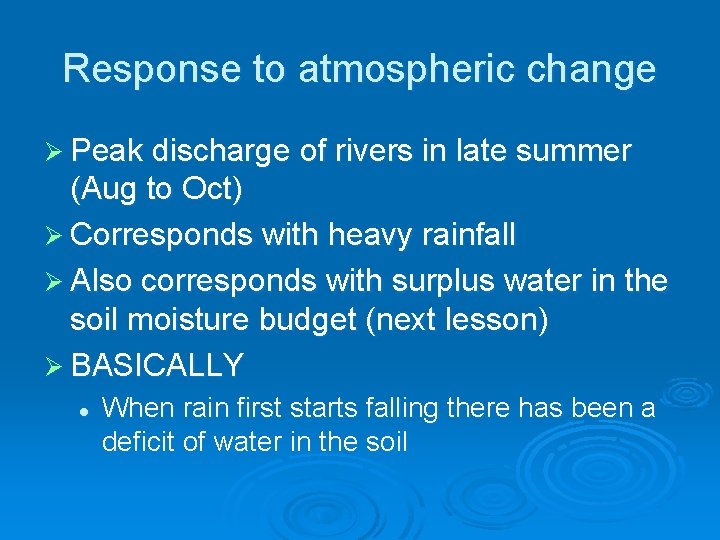 Response to atmospheric change

➢ Peak discharge of rivers in late summer (Aug to Oct)
➢ Corresponds with heavy rainfall
➢ Also corresponds with surplus water in the soil moisture budget (next lesson)
➢ BASICALLY
• When rain first starts falling there has been a deficit of water in the soil